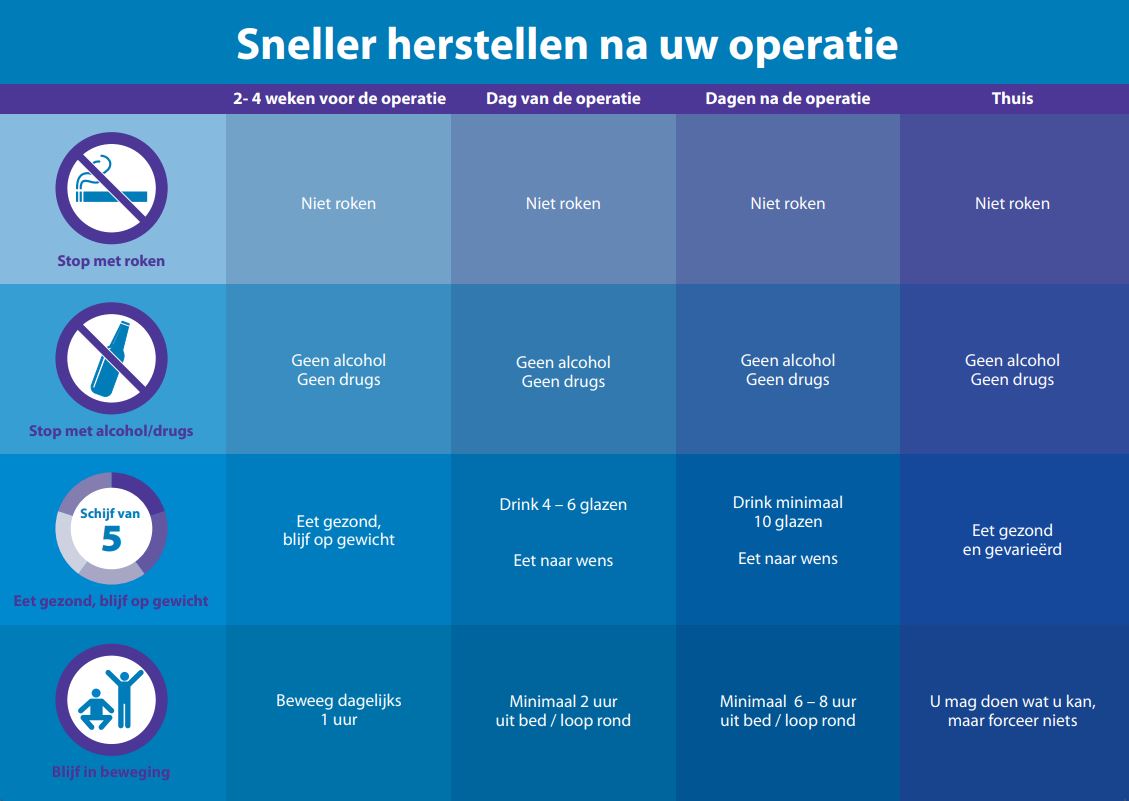 Sneller herstellen na uw operatie

| | 2- 4 weken voor de operatie | Dag van de operatie | Dagen na de operatie | Thuis |
|---|---|---|---|---|
| Stop met roken | Niet roken | Niet roken | Niet roken | Niet roken |
| Stop met alcohol/drugs | Geen alcohol Geen drugs | Geen alcohol Geen drugs | Geen alcohol Geen drugs | Geen alcohol Geen drugs |
| Schijf van 5 Eet gezond, blijf op gewicht | Eet gezond, blijf op gewicht | Drink 4 – 6 glazen Eet naar wens | Drink minimaal 10 glazen Eet naar wens | Eet gezond en gevarieërd |
| Blijf in beweging | Beweeg dagelijks 1 uur | Minimaal 2 uur uit bed / loop rond | Minimaal 6 – 8 uur uit bed / loop rond | U mag doen wat u kan, maar forceer niets |